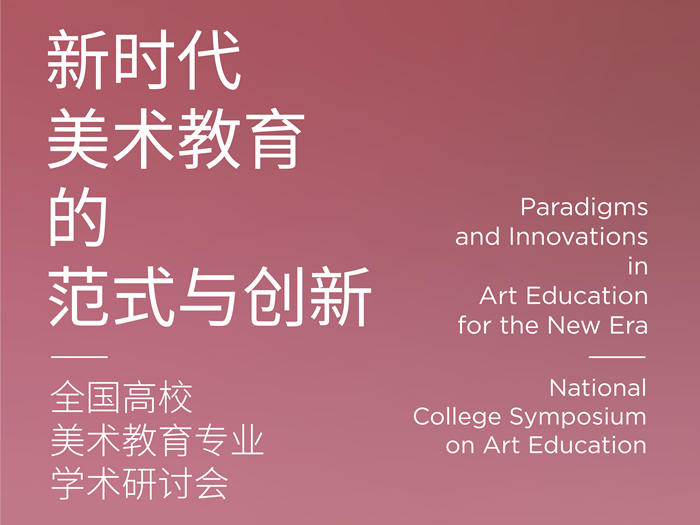 新时代
美术教育
的
范式与创新

全国高校
美术教育专业
学术研讨会

Paradigms
and Innovations
in
Art Education
for the New Era

National
College Symposium
on Art Education